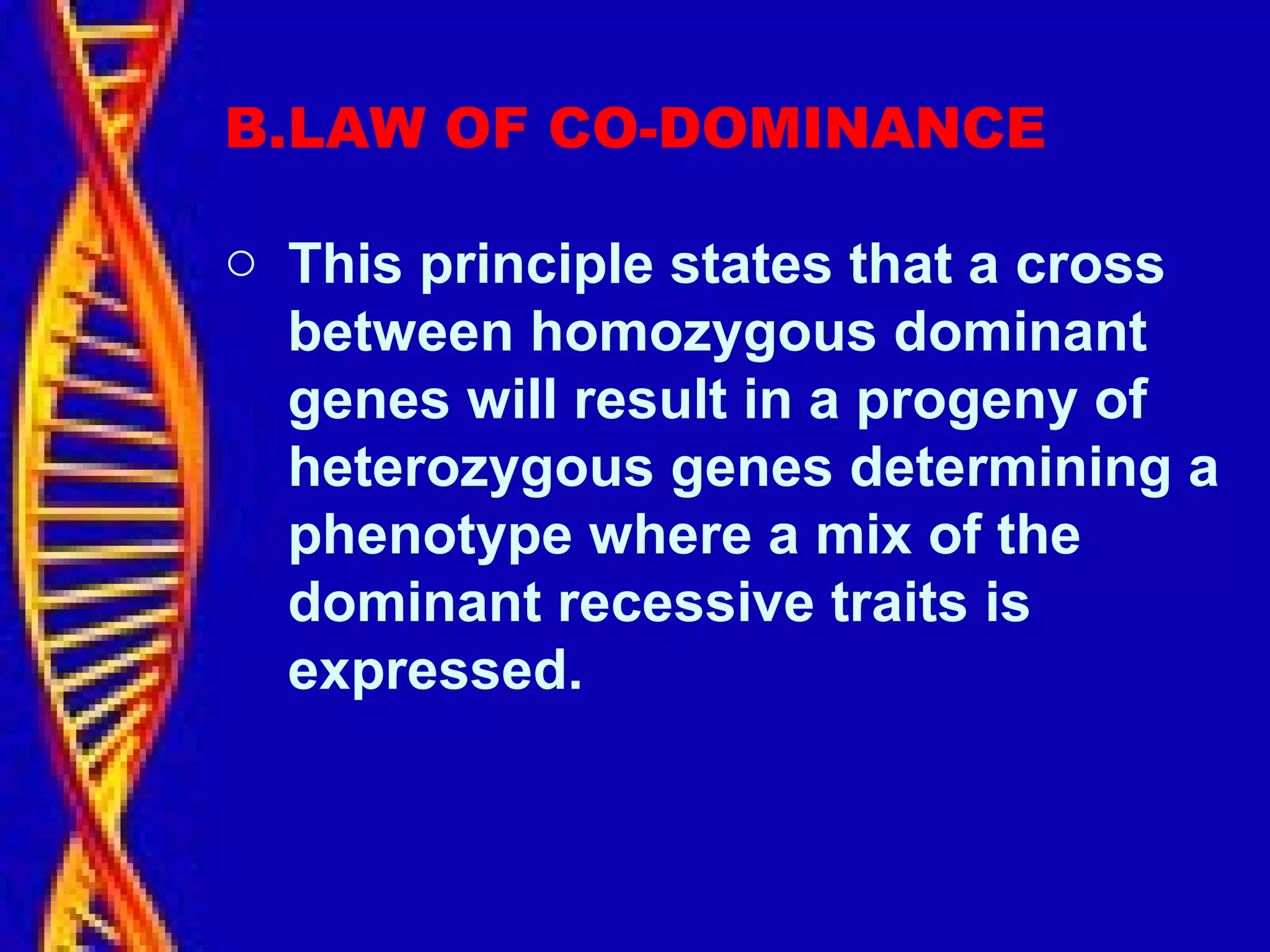 B.LAW OF CO-DOMINANCE

○ This principle states that a cross between homozygous dominant genes will result in a progeny of heterozygous genes determining a phenotype where a mix of the dominant recessive traits is expressed.